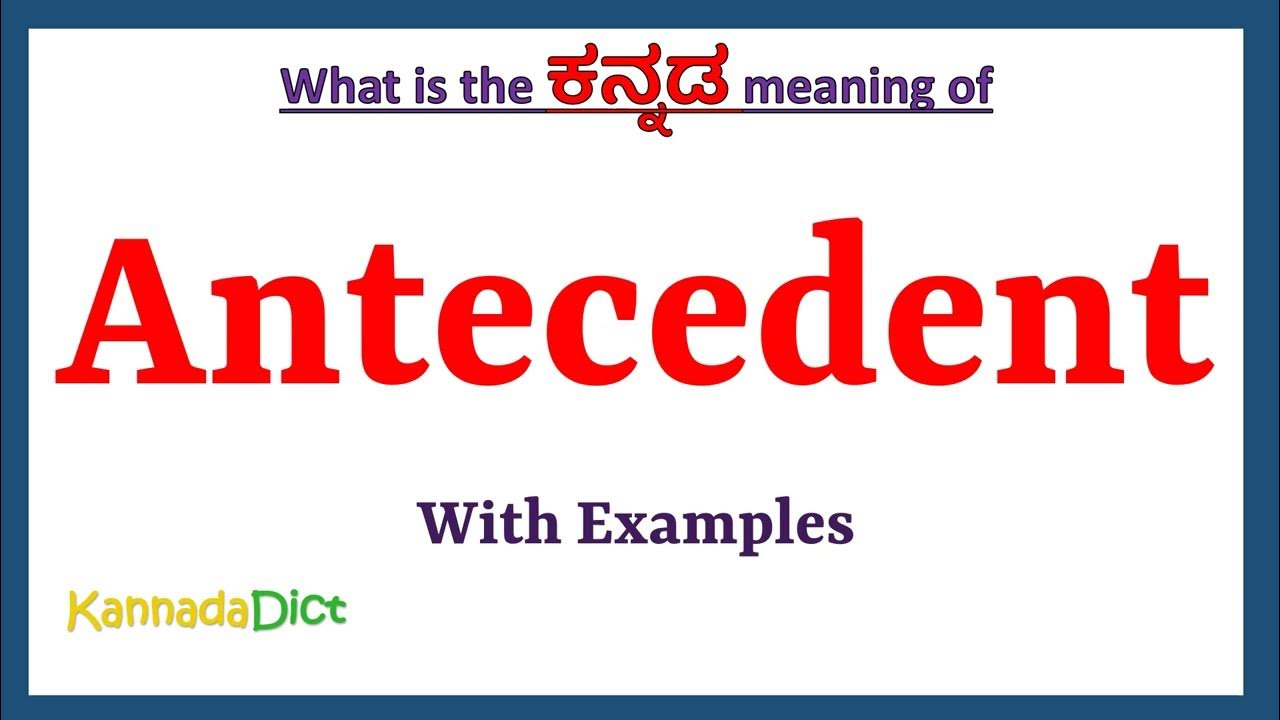 What is the ಕನ್ನಡ meaning of

Antecedent

With Examples

KannadaDict